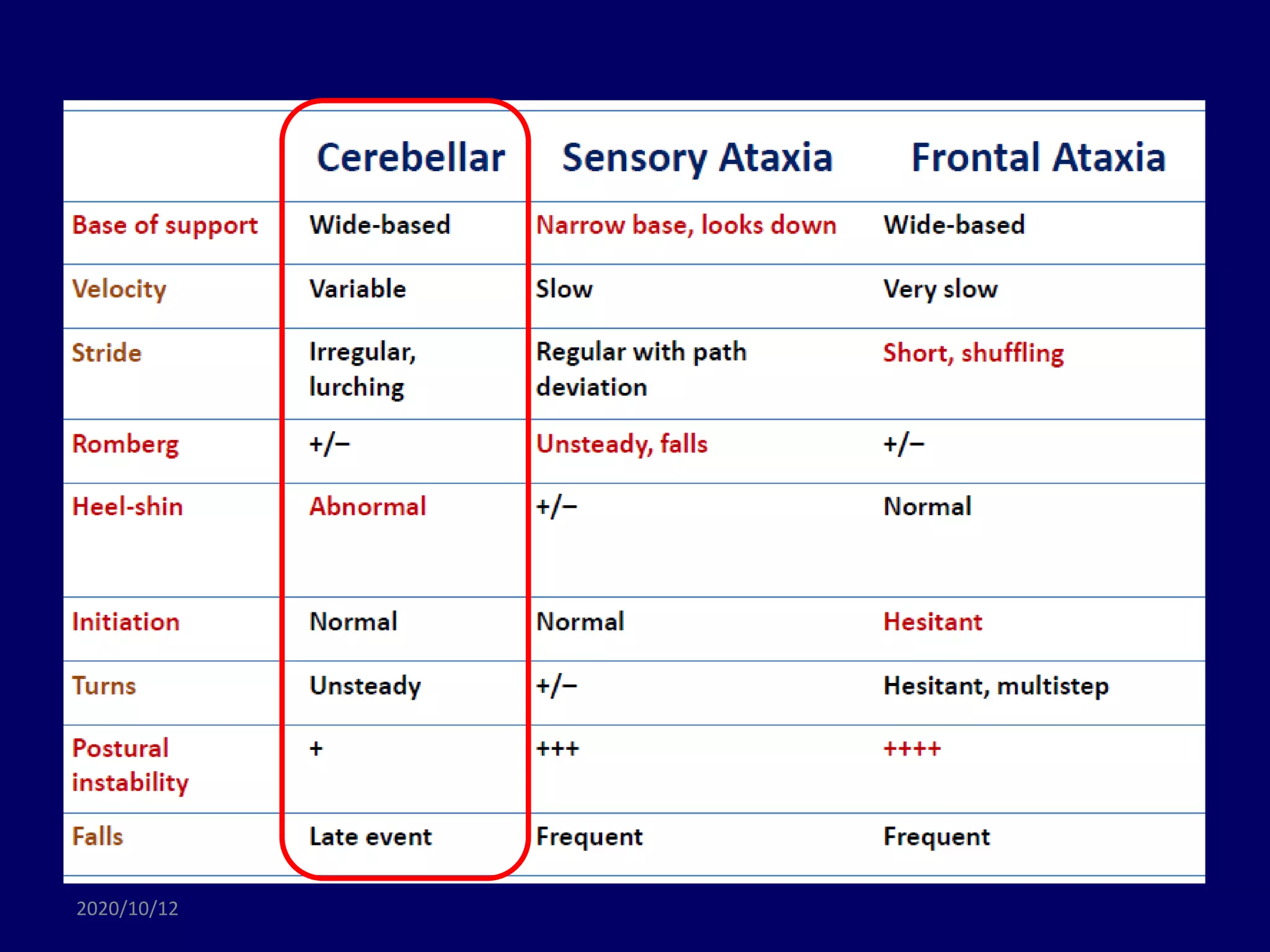 | | Cerebellar | Sensory Ataxia | Frontal Ataxia |
|---|---|---|---|
| Base of support | Wide-based | Narrow base, looks down | Wide-based |
| Velocity | Variable | Slow | Very slow |
| Stride | Irregular, lurching | Regular with path deviation | Short, shuffling |
| Romberg | +/– | Unsteady, falls | +/– |
| Heel-shin | Abnormal | +/– | Normal |
| Initiation | Normal | Normal | Hesitant |
| Turns | Unsteady | +/– | Hesitant, multistep |
| Postural instability | + | +++ | ++++ |
| Falls | Late event | Frequent | Frequent |

2020/10/12